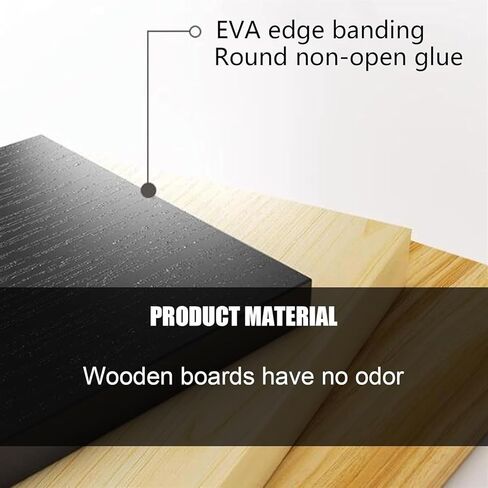 EVA edge banding
Round non-open glue

PRODUCT MATERIAL

Wooden boards have no odor